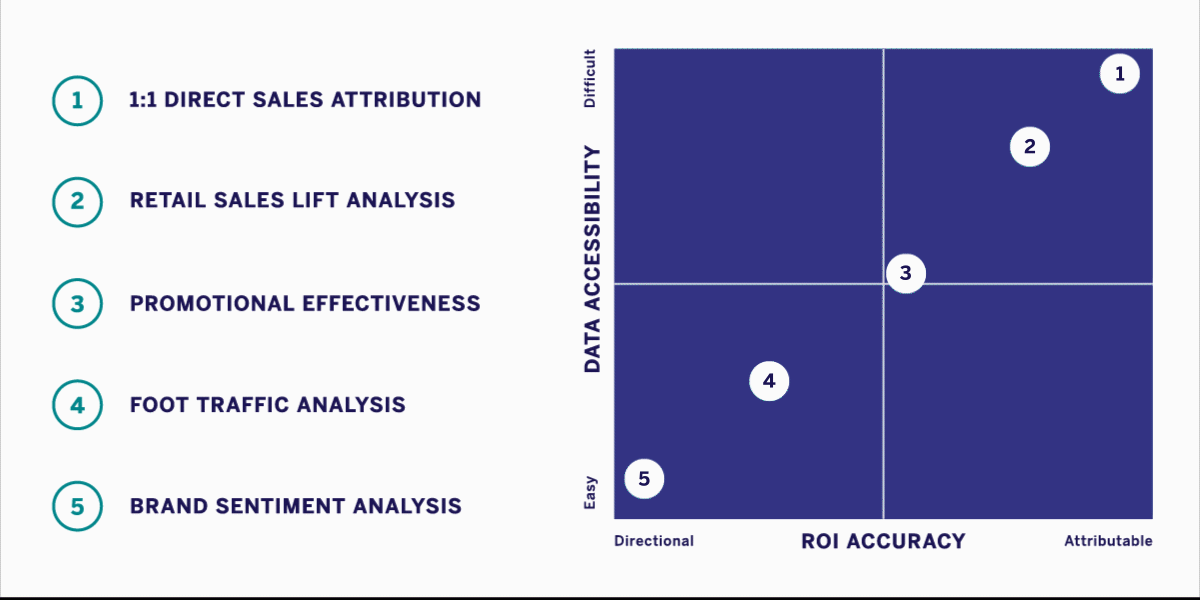 1 1:1 DIRECT SALES ATTRIBUTION

2 RETAIL SALES LIFT ANALYSIS

3 PROMOTIONAL EFFECTIVENESS

4 FOOT TRAFFIC ANALYSIS

5 BRAND SENTIMENT ANALYSIS

Difficult

DATA ACCESSIBILITY

Easy

1

2

3

4

5

Directional

ROI ACCURACY

Attributable